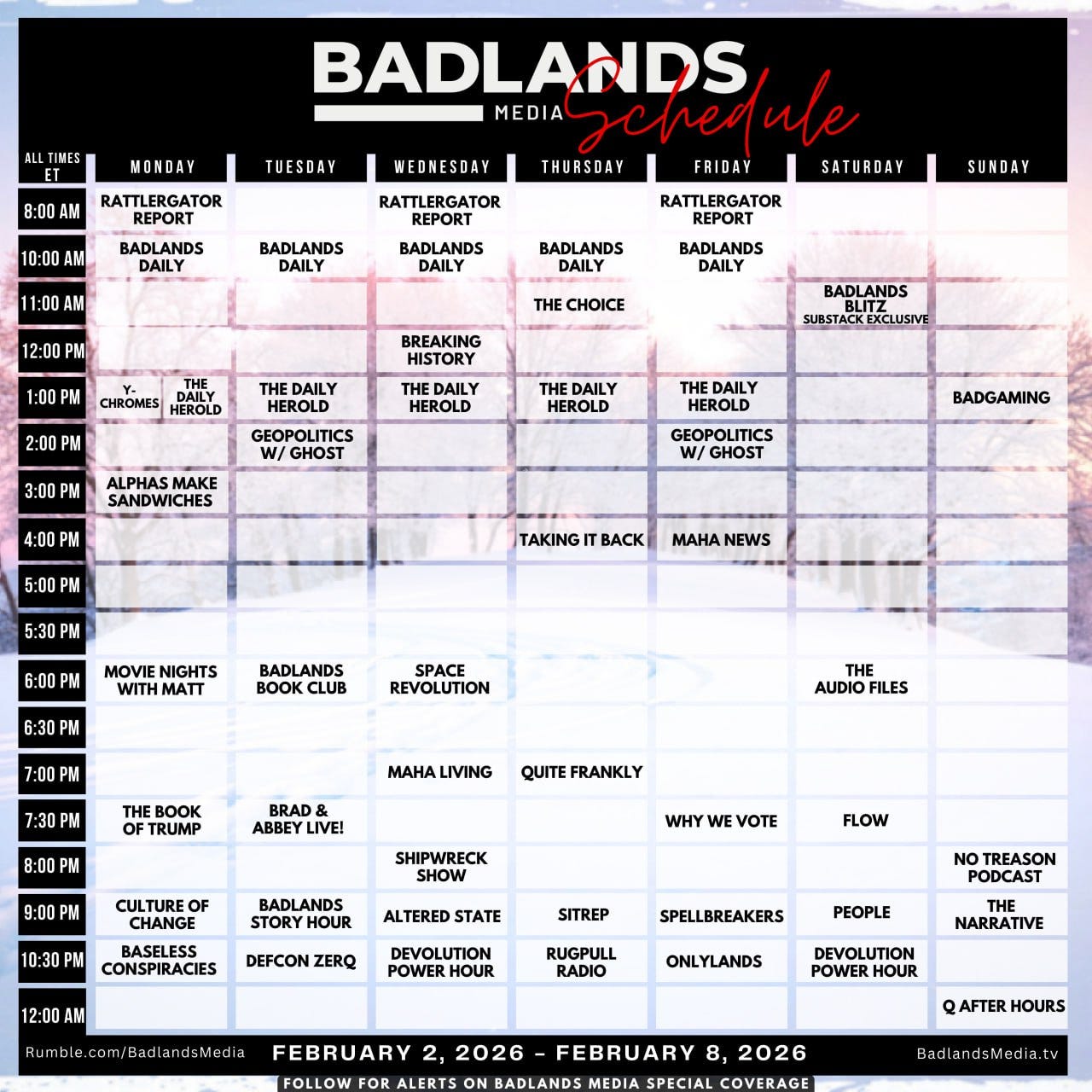 BADLANDS MEDIA Schedule

| ALL TIMES ET | MONDAY | TUESDAY | WEDNESDAY | THURSDAY | FRIDAY | SATURDAY | SUNDAY |
|---|---|---|---|---|---|---|---|
| 8:00 AM | RATTLERGATOR REPORT | | RATTLERGATOR REPORT | | RATTLERGATOR REPORT | | |
| 10:00 AM | BADLANDS DAILY | BADLANDS DAILY | BADLANDS DAILY | BADLANDS DAILY | BADLANDS DAILY | | |
| 11:00 AM | | | | THE CHOICE | | BADLANDS BLITZ SUBSTACK EXCLUSIVE | |
| 12:00 PM | | | BREAKING HISTORY | | | | |
| 1:00 PM | Y-CHROMES / THE DAILY HEROLD | THE DAILY HEROLD | THE DAILY HEROLD | THE DAILY HEROLD | THE DAILY HEROLD | | BADGAMING |
| 2:00 PM | | GEOPOLITICS W/ GHOST | | | GEOPOLITICS W/ GHOST | | |
| 3:00 PM | ALPHAS MAKE SANDWICHES | | | | | | |
| 4:00 PM | | | | TAKING IT BACK | MAHA NEWS | | |
| 5:00 PM | | | | | | | |
| 5:30 PM | | | | | | | |
| 6:00 PM | MOVIE NIGHTS WITH MATT | BADLANDS BOOK CLUB | SPACE REVOLUTION | | | THE AUDIO FILES | |
| 6:30 PM | | | | | | | |
| 7:00 PM | | | MAHA LIVING | QUITE FRANKLY | | | |
| 7:30 PM | THE BOOK OF TRUMP | BRAD & ABBEY LIVE! | | | WHY WE VOTE | FLOW | |
| 8:00 PM | | | SHIPWRECK SHOW | | | | NO TREASON PODCAST |
| 9:00 PM | CULTURE OF CHANGE | BADLANDS STORY HOUR | ALTERED STATE | SITREP | SPELLBREAKERS | PEOPLE | THE NARRATIVE |
| 10:30 PM | BASELESS CONSPIRACIES | DEFCON ZERQ | DEVOLUTION POWER HOUR | RUGPULL RADIO | ONLYLANDS | DEVOLUTION POWER HOUR | |
| 12:00 AM | | | | | | | Q AFTER HOURS |

Rumble.com/BadlandsMedia FEBRUARY 2, 2026 – FEBRUARY 8, 2026 BadlandsMedia.tv

FOLLOW FOR ALERTS ON BADLANDS MEDIA SPECIAL COVERAGE